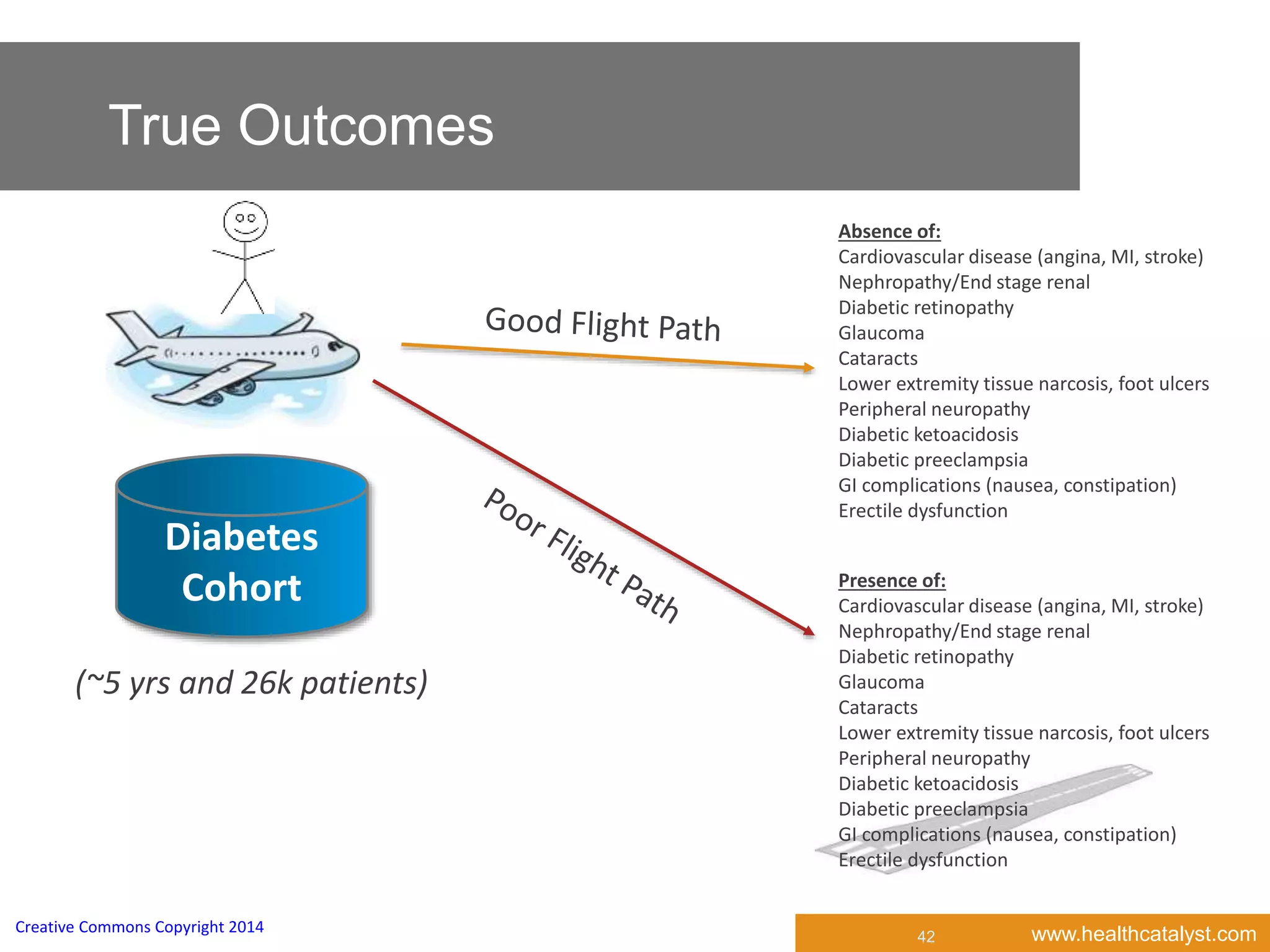 True Outcomes

Diabetes Cohort

(~5 yrs and 26k patients)

Good Flight Path

Poor Flight Path

Absence of:
Cardiovascular disease (angina, MI, stroke)
Nephropathy/End stage renal
Diabetic retinopathy
Glaucoma
Cataracts
Lower extremity tissue narcosis, foot ulcers
Peripheral neuropathy
Diabetic ketoacidosis
Diabetic preeclampsia
GI complications (nausea, constipation)
Erectile dysfunction

Presence of:
Cardiovascular disease (angina, MI, stroke)
Nephropathy/End stage renal
Diabetic retinopathy
Glaucoma
Cataracts
Lower extremity tissue narcosis, foot ulcers
Peripheral neuropathy
Diabetic ketoacidosis
Diabetic preeclampsia
GI complications (nausea, constipation)
Erectile dysfunction

Creative Commons Copyright 2014

42

www.healthcatalyst.com